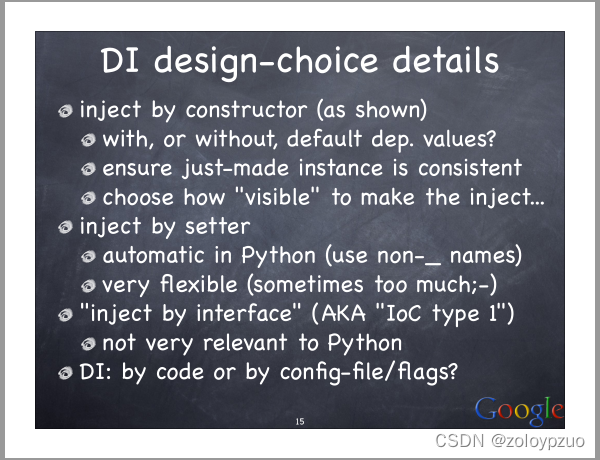 DI design-choice details

inject by constructor (as shown)

with, or without, default dep. values?

ensure just-made instance is consistent

choose how "visible" to make the inject...

inject by setter

automatic in Python (use non-_ names)

very flexible (sometimes too much;-)

"inject by interface" (AKA "IoC type 1")

not very relevant to Python

DI: by code or by config-file/flags?

Google

15

CSDN @zoloypzuo